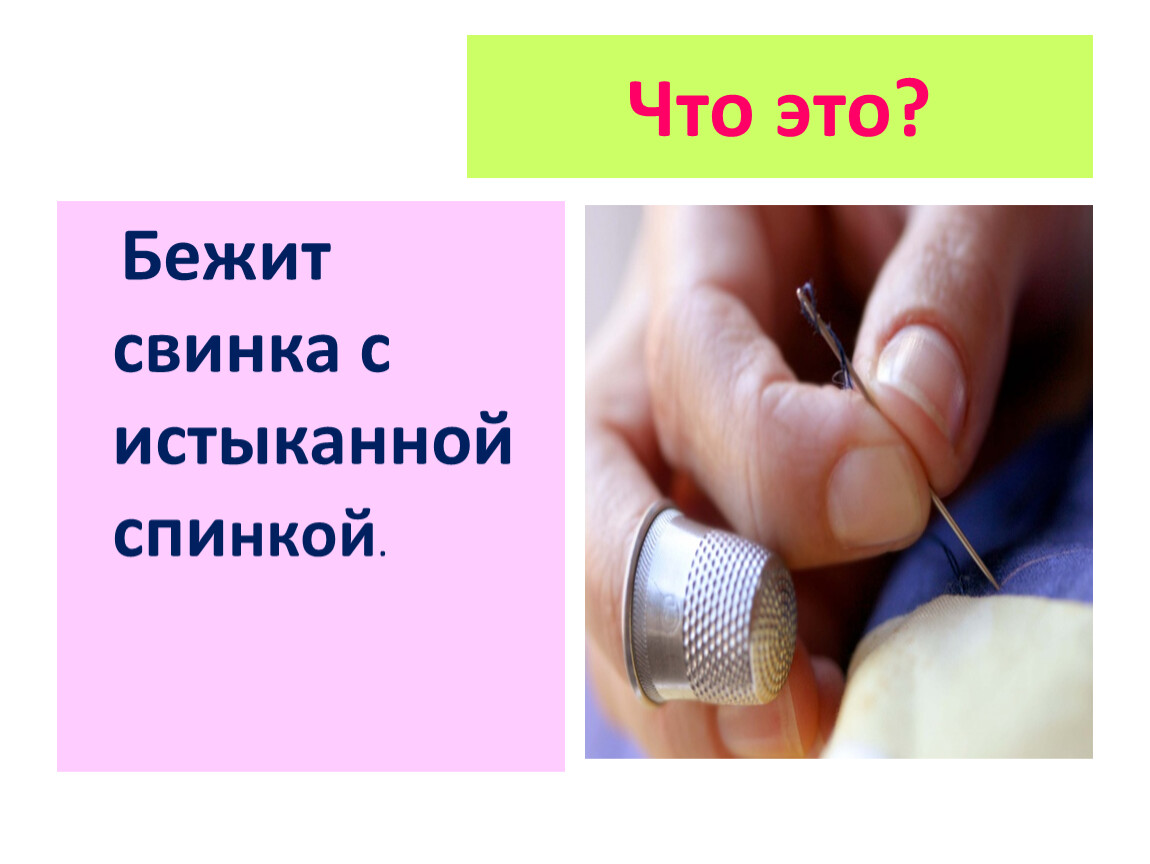 Что это?

Бежит свинка с истыканной спинкой.